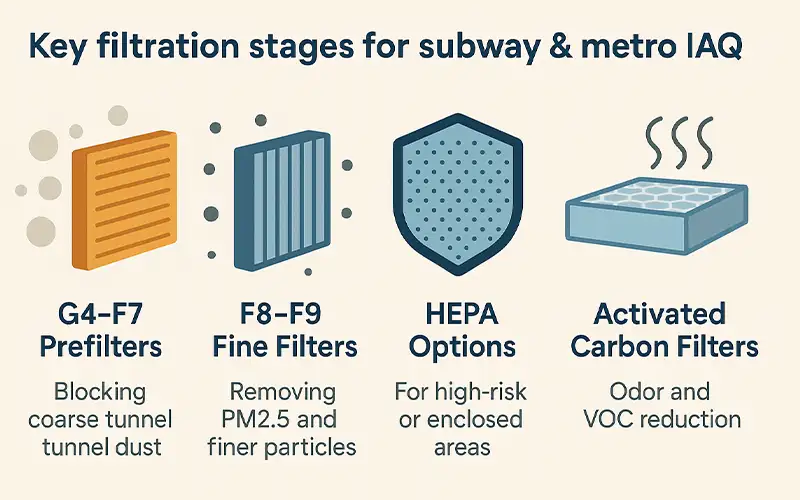 Key filtration stages for subway & metro IAQ

G4–F7 Prefilters

Blocking coarse tunnel tunnel dust

F8–F9 Fine Filters

Removing PM2.5 and finer particles

HEPA Options

For high-risk or enclosed areas

Activated Carbon Filters

Odor and VOC reduction